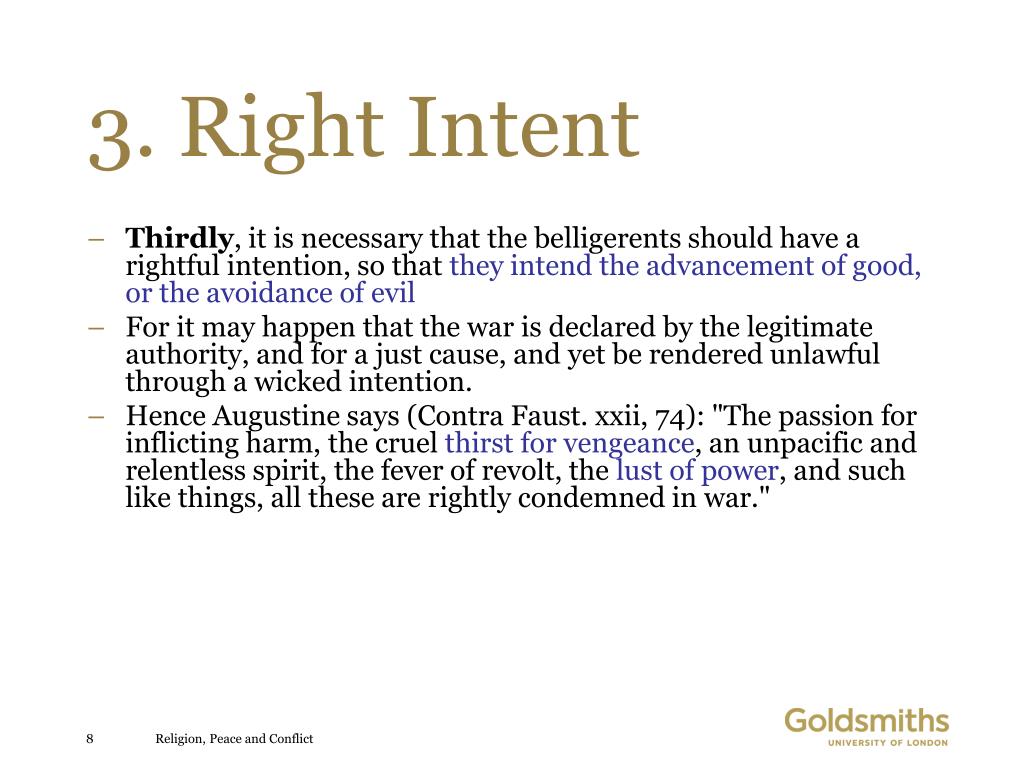 3. Right Intent

– Thirdly, it is necessary that the belligerents should have a rightful intention, so that they intend the advancement of good, or the avoidance of evil
– For it may happen that the war is declared by the legitimate authority, and for a just cause, and yet be rendered unlawful through a wicked intention.
– Hence Augustine says (Contra Faust. xxii, 74): "The passion for inflicting harm, the cruel thirst for vengeance, an unpacific and relentless spirit, the fever of revolt, the lust of power, and such like things, all these are rightly condemned in war."

8 Religion, Peace and Conflict

Goldsmiths
UNIVERSITY OF LONDON